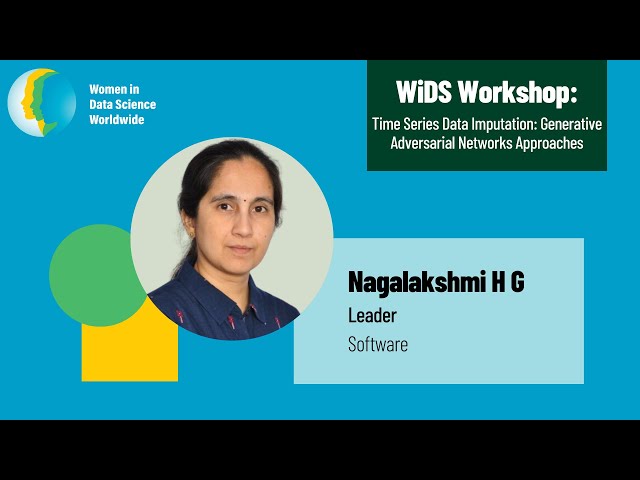 Women in Data Science Worldwide

WiDS Workshop:

Time Series Data Imputation: Generative Adversarial Networks Approaches

Nagalakshmi H G

Leader

Software